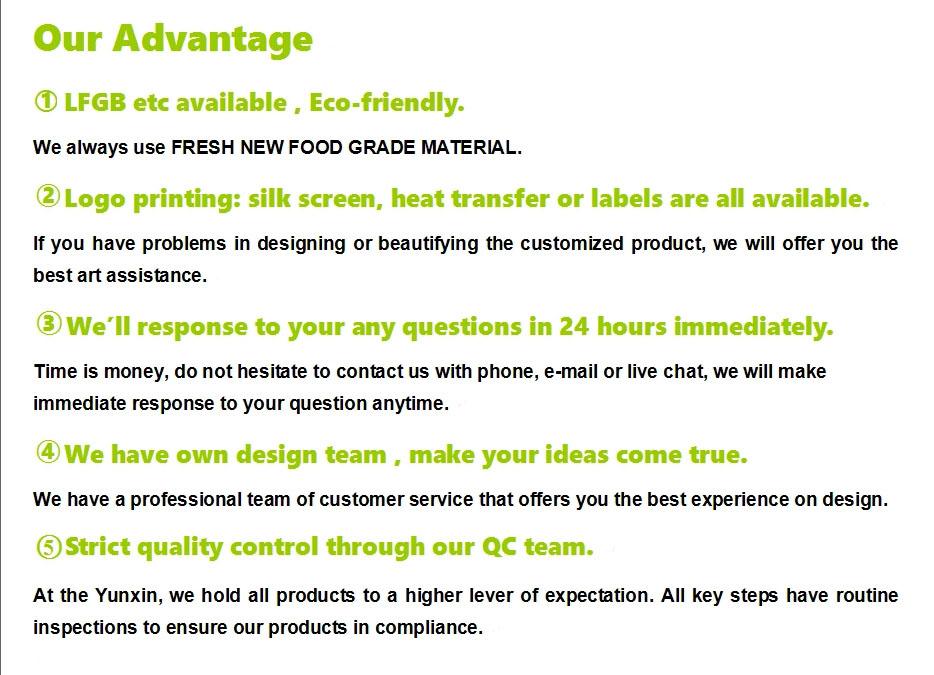 Our Advantage

① LFGB etc available , Eco-friendly.

We always use FRESH NEW FOOD GRADE MATERIAL.

② Logo printing: silk screen, heat transfer or labels are all available.

If you have problems in designing or beautifying the customized product, we will offer you the best art assistance.

③ We'll response to your any questions in 24 hours immediately.

Time is money, do not hesitate to contact us with phone, e-mail or live chat, we will make immediate response to your question anytime.

④ We have own design team , make your ideas come true.

We have a professional team of customer service that offers you the best experience on design.

⑤ Strict quality control through our QC team.

At the Yunxin, we hold all products to a higher lever of expectation. All key steps have routine inspections to ensure our products in compliance.